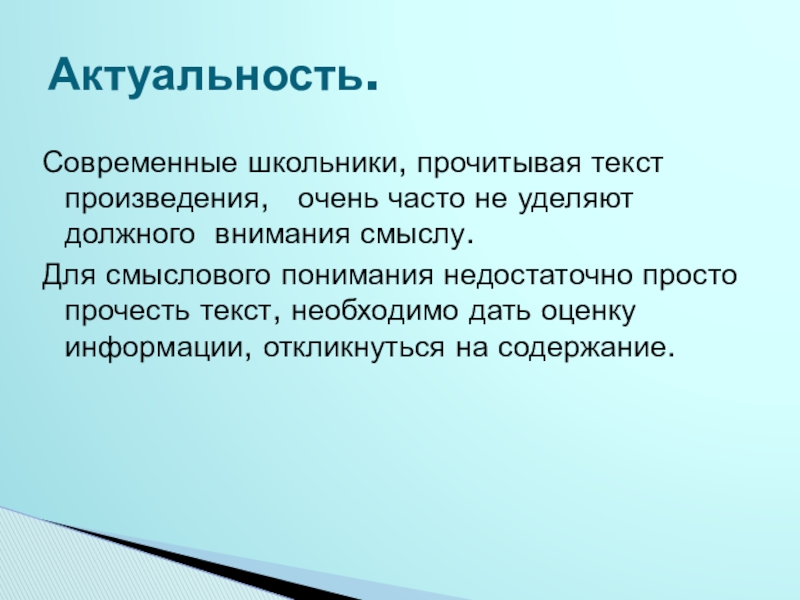 Актуальность.

Современные школьники, прочитывая текст произведения, очень часто не уделяют должного внимания смыслу.

Для смыслового понимания недостаточно просто прочесть текст, необходимо дать оценку информации, откликнуться на содержание.